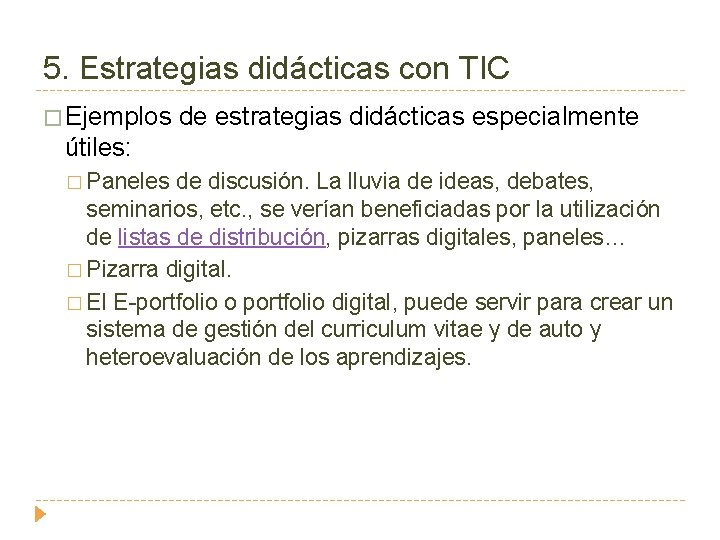 5. Estrategias didácticas con TIC

□ Ejemplos de estrategias didácticas especialmente útiles:

□ Paneles de discusión. La lluvia de ideas, debates, seminarios, etc., se verían beneficiadas por la utilización de listas de distribución, pizarras digitales, paneles…

□ Pizarra digital.

□ El E-portfolio o portfolio digital, puede servir para crear un sistema de gestión del curriculum vitae y de auto y heteroevaluación de los aprendizajes.